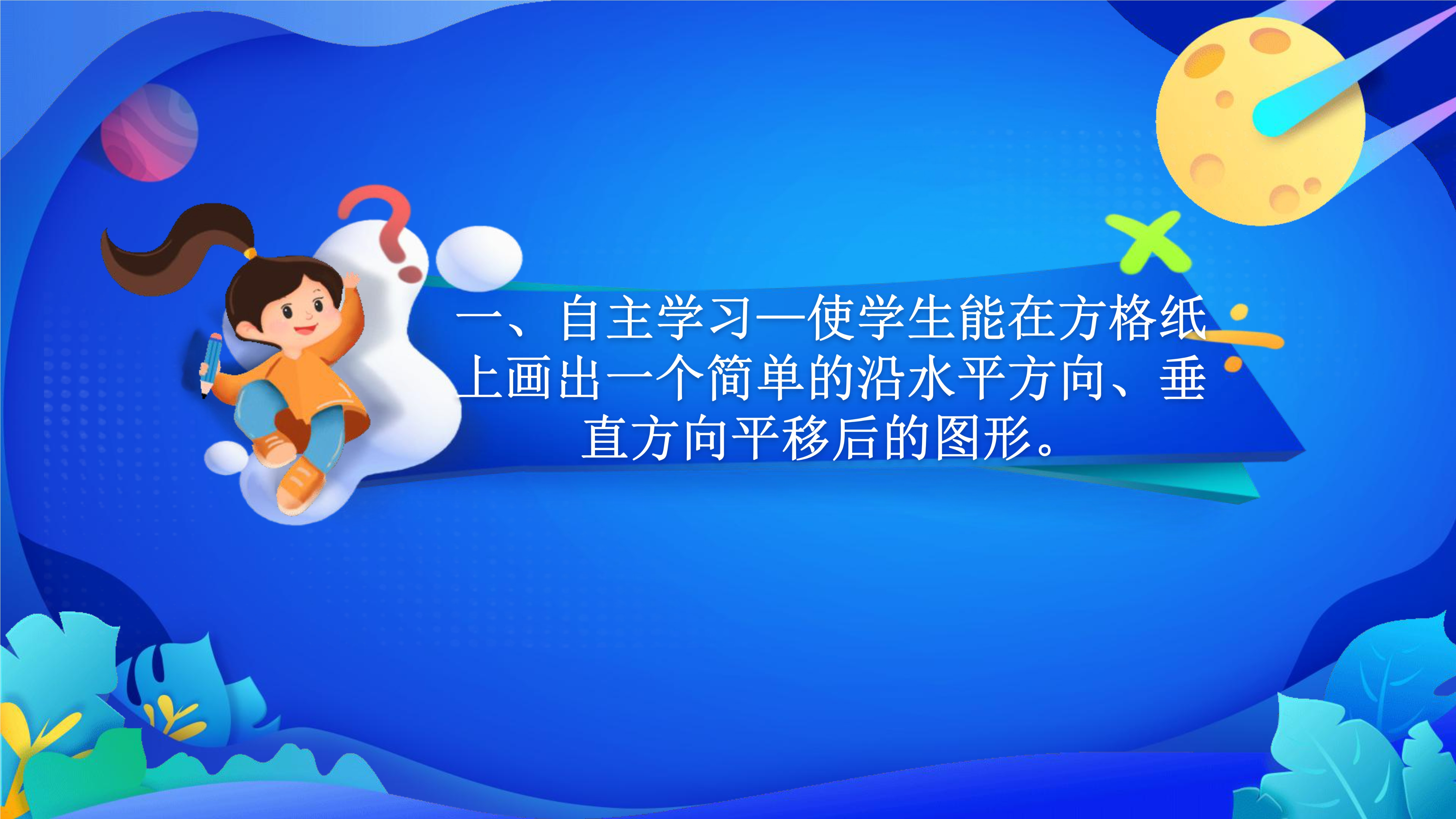 一、自主学习—使学生能在方格纸上画出一个简单的沿水平方向、垂直方向平移后的图形。